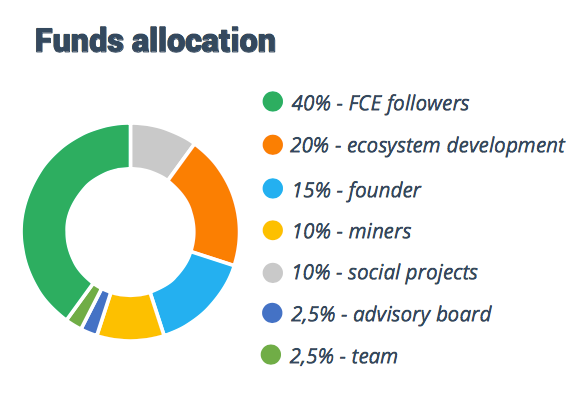 Funds allocation

40% - FCE followers
20% - ecosystem development
15% - founder
10% - miners
10% - social projects
2,5% - advisory board
2,5% - team